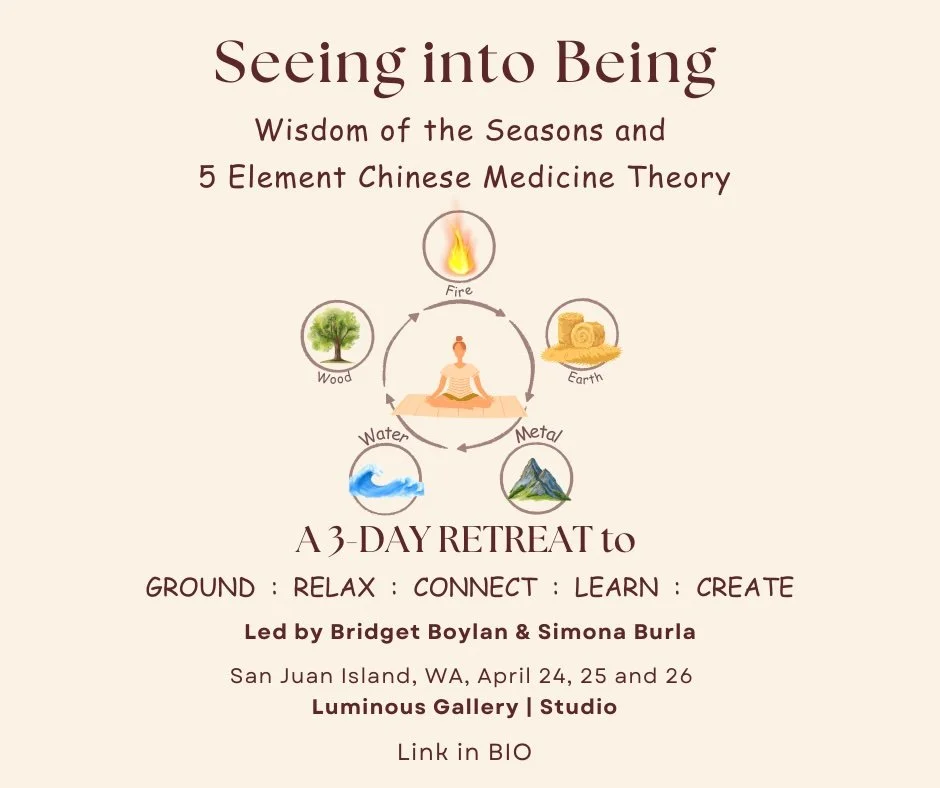 Seeing into Being

Wisdom of the Seasons and
5 Element Chinese Medicine Theory

Fire
Wood
Earth
Water
Metal

A 3-DAY RETREAT to

GROUND : RELAX : CONNECT : LEARN : CREATE

Led by Bridget Boylan & Simona Burla

San Juan Island, WA, April 24, 25 and 26
Luminous Gallery | Studio

Link in BIO